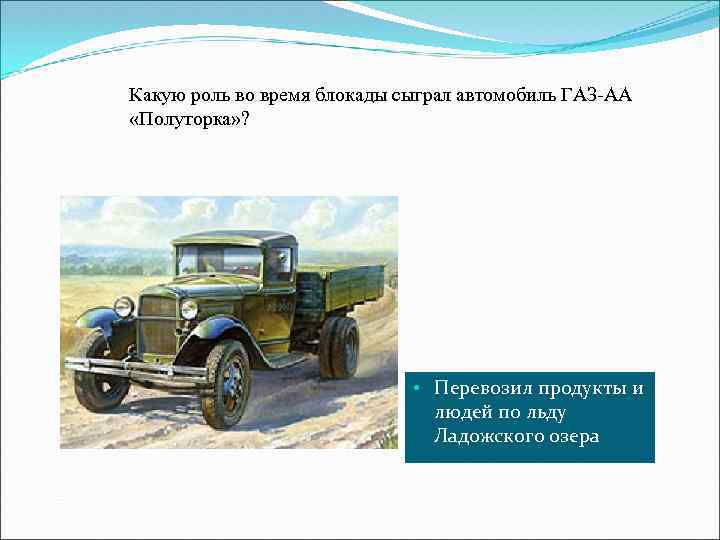 Какую роль во время блокады сыграл автомобиль ГАЗ-АА «Полуторка»?

• Перевозил продукты и людей по льду Ладожского озера